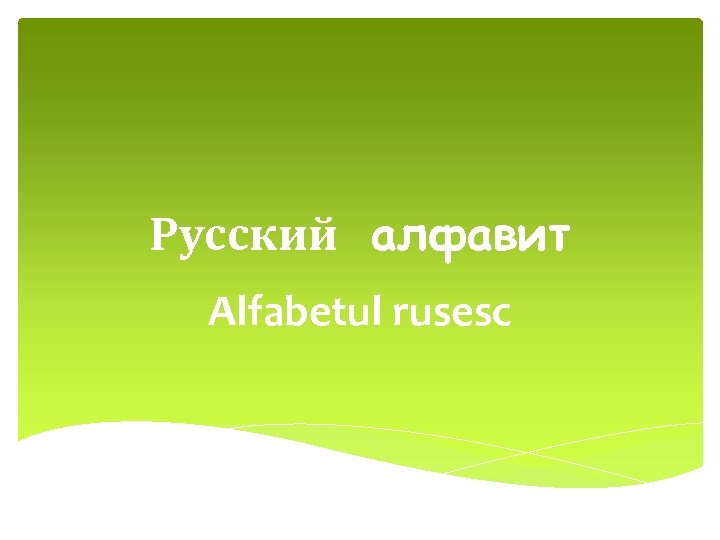 Русский алфавит
Alfabetul rusesc